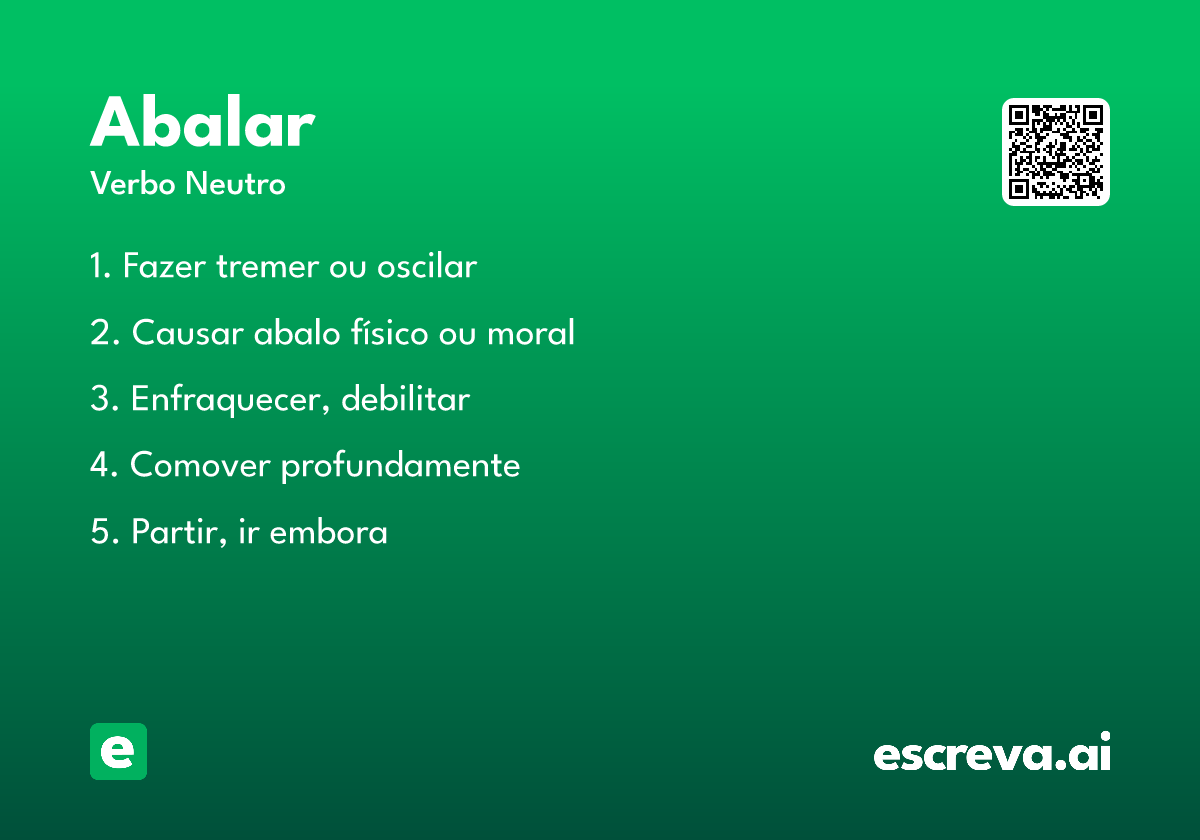 Abalar
Verbo Neutro

1. Fazer tremer ou oscilar

2. Causar abalo físico ou moral

3. Enfraquecer, debilitar

4. Comover profundamente

5. Partir, ir embora

e

escreva.ai